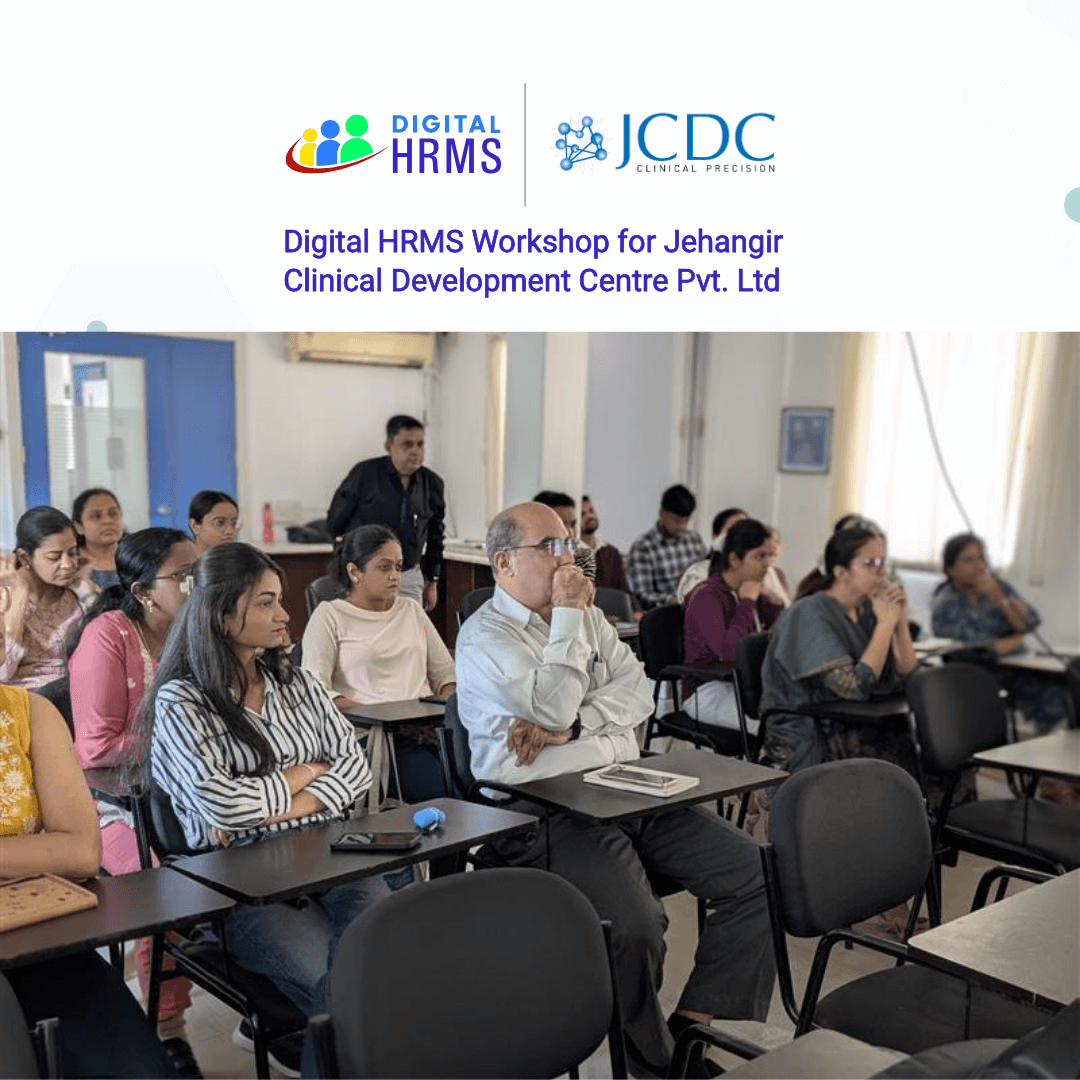 DIGITAL HRMS

JCDC CLINICAL PRECISION

Digital HRMS Workshop for Jehangir Clinical Development Centre Pvt. Ltd